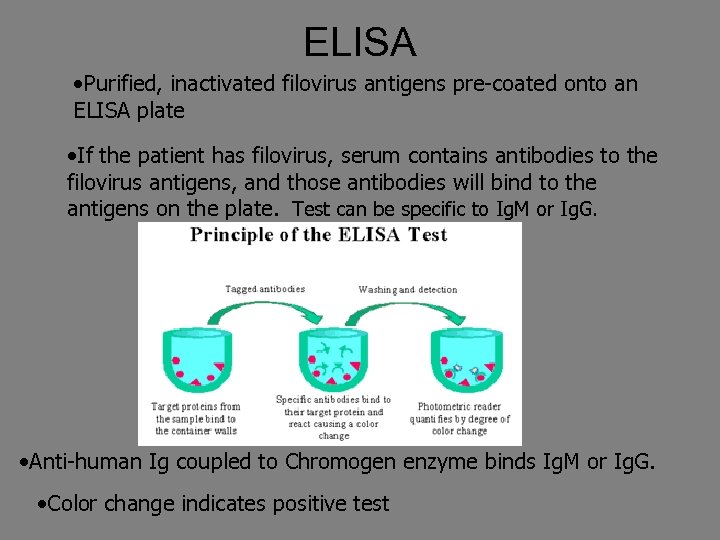 ELISA

•Purified, inactivated filovirus antigens pre-coated onto an ELISA plate

•If the patient has filovirus, serum contains antibodies to the filovirus antigens, and those antibodies will bind to the antigens on the plate. Test can be specific to IgM or IgG.

Principle of the ELISA Test

Tagged antibodies

Washing and detection

Target proteins from the sample bind to the container walls

Specific antibodies bind to their target protein and react causing a color change

Photometric reader quantifies by degree of color change

•Anti-human Ig coupled to Chromogen enzyme binds IgM or IgG.

•Color change indicates positive test